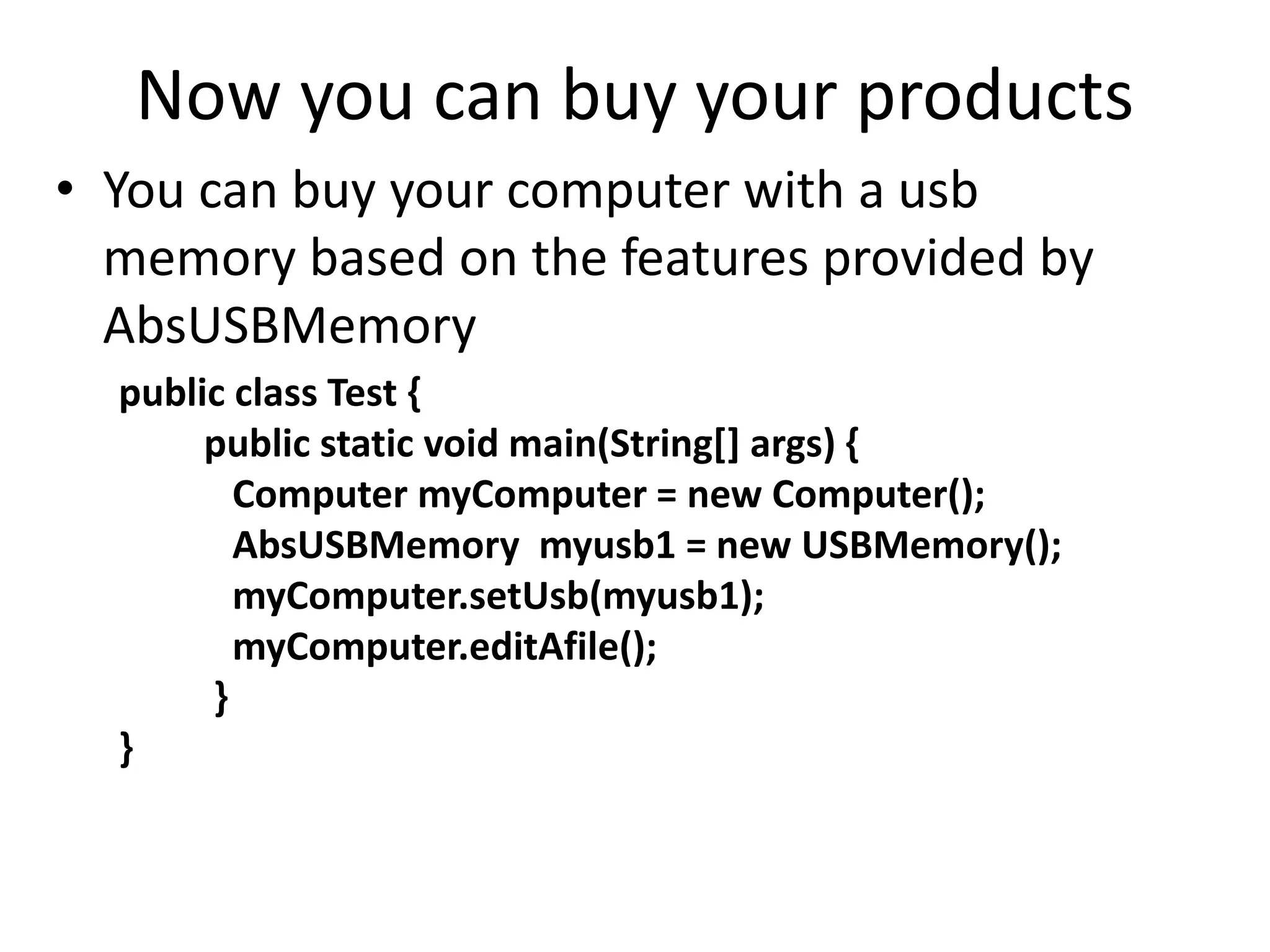 Now you can buy your products

• You can buy your computer with a usb memory based on the features provided by AbsUSBMemory

public class Test {
    public static void main(String[] args) {
        Computer myComputer = new Computer();
        AbsUSBMemory  myusb1 = new USBMemory();
        myComputer.setUsb(myusb1);
        myComputer.editAfile();
    }
}